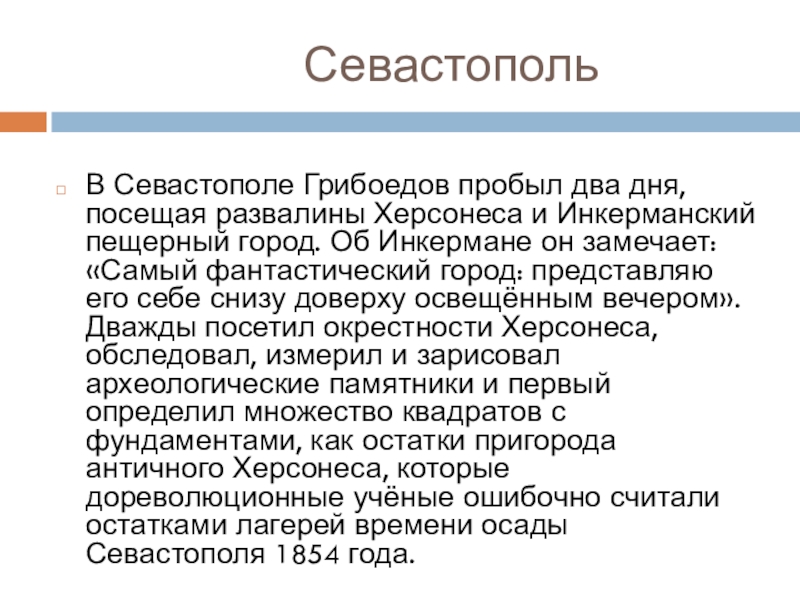 Севастополь

В Севастополе Грибоедов пробыл два дня, посещая развалины Херсонеса и Инкерманский пещерный город. Об Инкермане он замечает: «Самый фантастический город: представляю его себе снизу доверху освещённым вечером». Дважды посетил окрестности Херсонеса, обследовал, измерил и зарисовал археологические памятники и первый определил множество квадратов с фундаментами, как остатки пригорода античного Херсонеса, которые дореволюционные учёные ошибочно считали остатками лагерей времени осады Севастополя 1854 года.